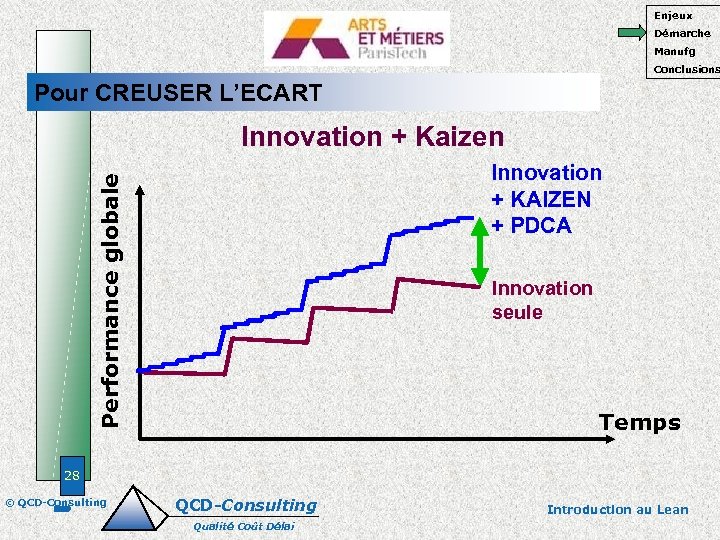 ARTS ET MÉTIERS ParisTech

Enjeux
Démarche
Manufg
Conclusions

Pour CREUSER L'ECART

Innovation + Kaizen

Performance globale

Innovation + KAIZEN + PDCA

Innovation seule

Temps

28

© QCD-Consulting

QCD-Consulting
Qualité Coût Délai

Introduction au Lean